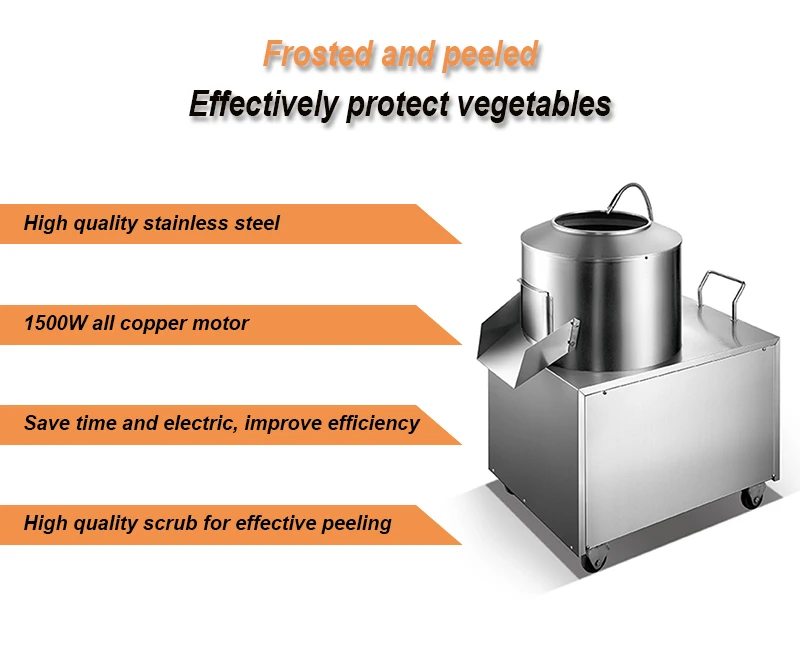 Frosted and peeled
Effectively protect vegetables

High quality stainless steel

1500W all copper motor

Save time and electric, improve efficiency

High quality scrub for effective peeling